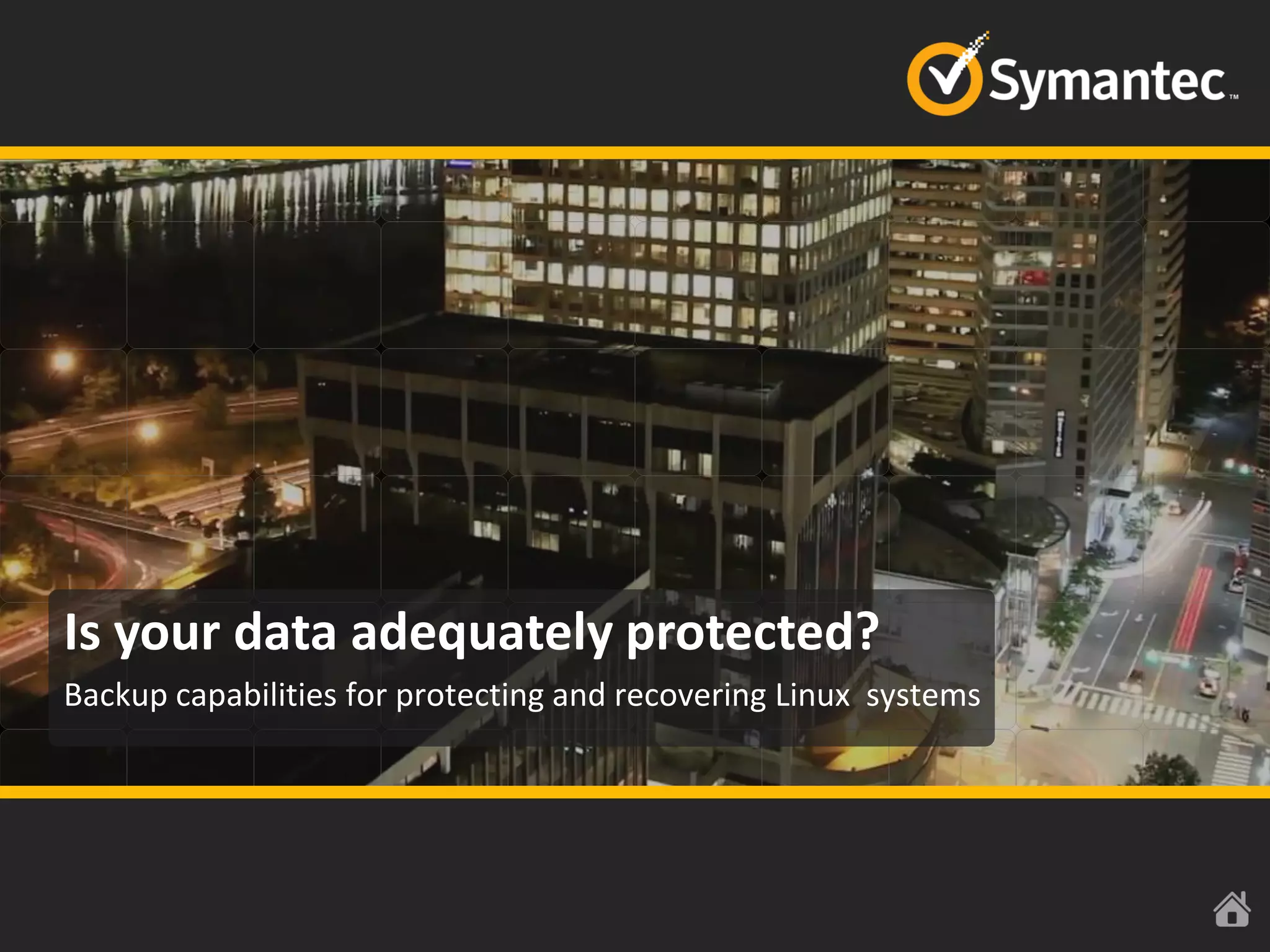 Symantec™

Is your data adequately protected?

Backup capabilities for protecting and recovering Linux systems